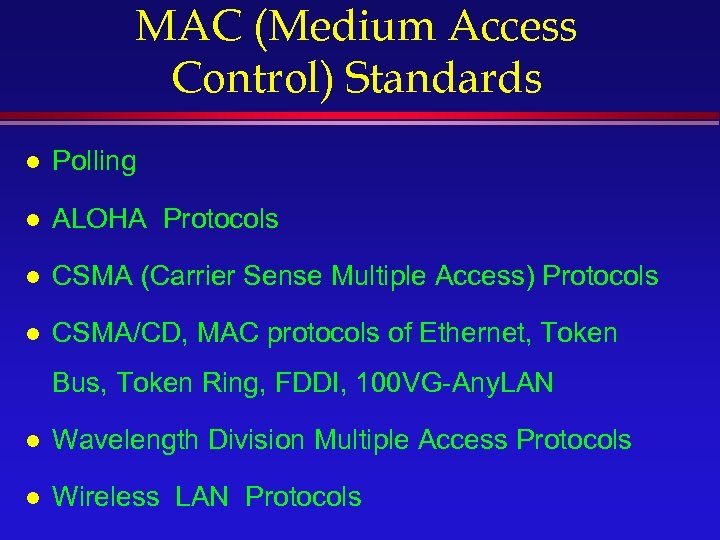 MAC (Medium Access Control) Standards

- Polling
- ALOHA Protocols
- CSMA (Carrier Sense Multiple Access) Protocols
- CSMA/CD, MAC protocols of Ethernet, Token Bus, Token Ring, FDDI, 100VG-AnyLAN
- Wavelength Division Multiple Access Protocols
- Wireless LAN Protocols